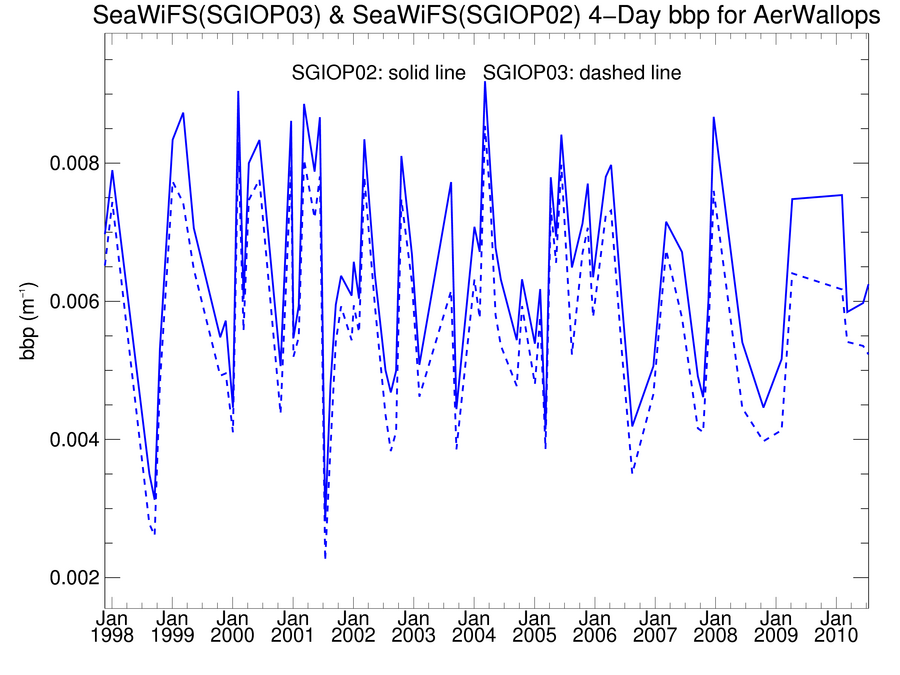 SeaWiFS(SGIOP03) & SeaWiFS(SGIOP02) 4-Day bbp for AerWallops

SGIOP02: solid line SGIOP03: dashed line

bbp ($m^{-1}$)

0.008
0.006
0.004
0.002

Jan 1998
Jan 1999
Jan 2000
Jan 2001
Jan 2002
Jan 2003
Jan 2004
Jan 2005
Jan 2006
Jan 2007
Jan 2008
Jan 2009
Jan 2010